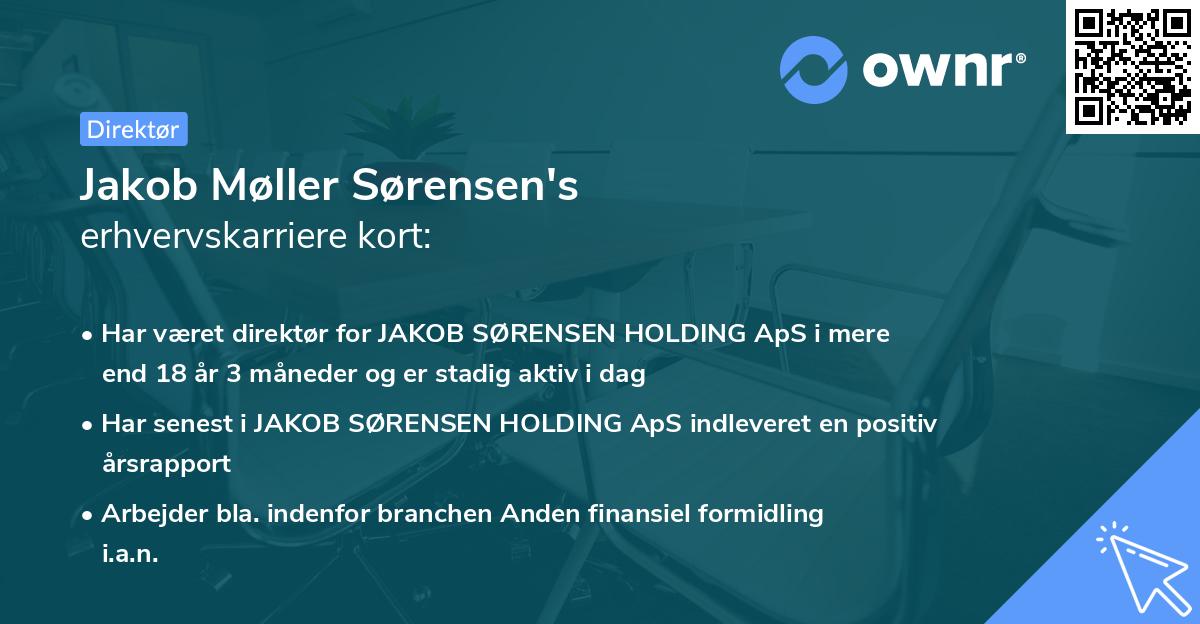 ownr®

Direktør

Jakob Møller Sørensen's
erhvervskarriere kort:

• Har været direktør for JAKOB SØRENSEN HOLDING ApS i mere end 18 år 3 måneder og er stadig aktiv i dag

• Har senest i JAKOB SØRENSEN HOLDING ApS indleveret en positiv årsrapport

• Arbejder bla. indenfor branchen Anden finansiel formidling i.a.n.